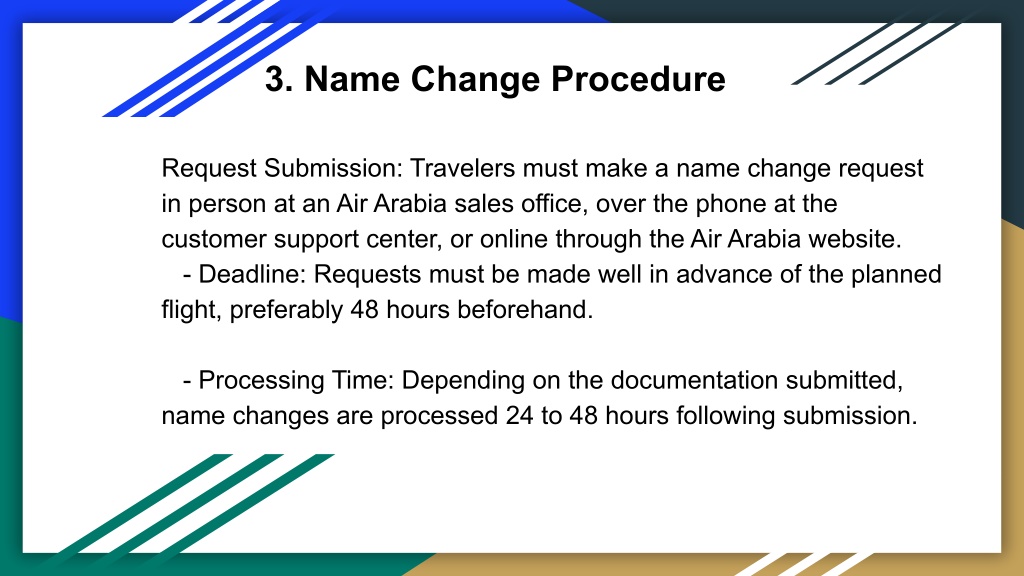 3. Name Change Procedure

Request Submission: Travelers must make a name change request in person at an Air Arabia sales office, over the phone at the customer support center, or online through the Air Arabia website.
- Deadline: Requests must be made well in advance of the planned flight, preferably 48 hours beforehand.

- Processing Time: Depending on the documentation submitted, name changes are processed 24 to 48 hours following submission.